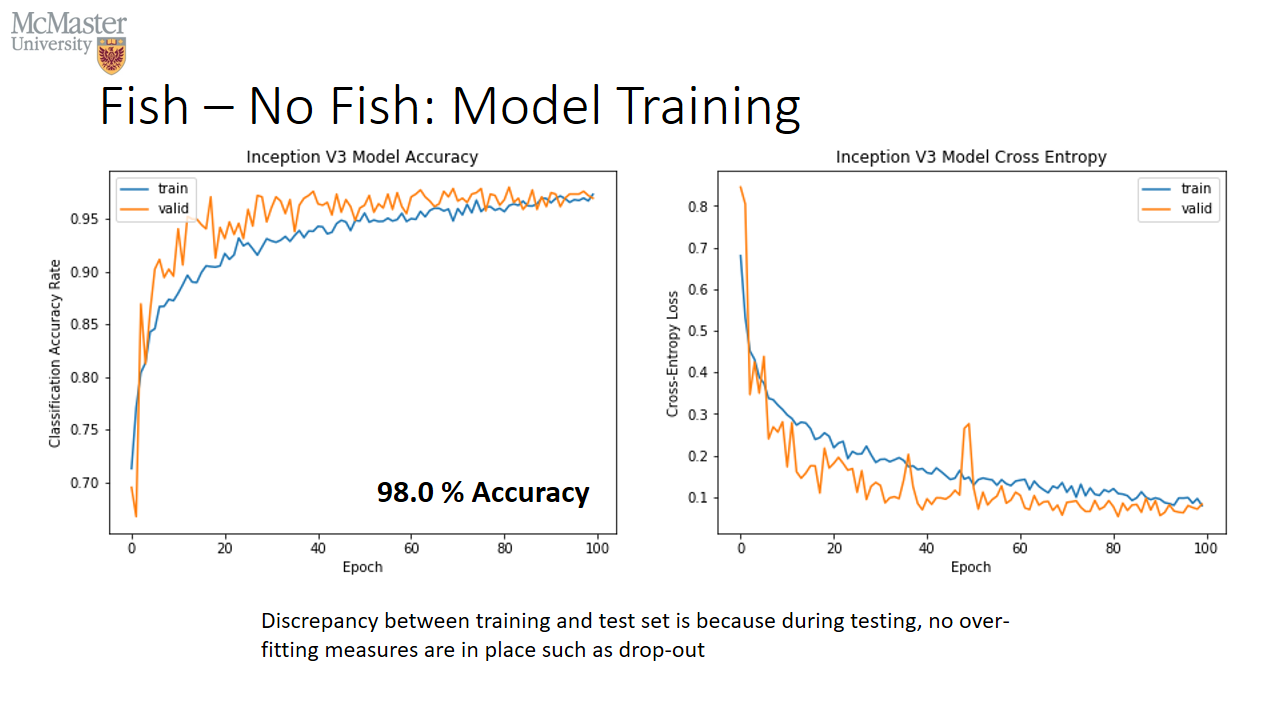 McMaster University

Fish – No Fish: Model Training

Inception V3 Model Accuracy

train
valid

Classification Accuracy Rate

0.95
0.90
0.85
0.80
0.75
0.70

0
20
40
60
80
100

Epoch

98.0 % Accuracy

Inception V3 Model Cross Entropy

train
valid

Cross-Entropy Loss

0.8
0.7
0.6
0.5
0.4
0.3
0.2
0.1

0
20
40
60
80
100

Epoch

Discrepancy between training and test set is because during testing, no over-fitting measures are in place such as drop-out